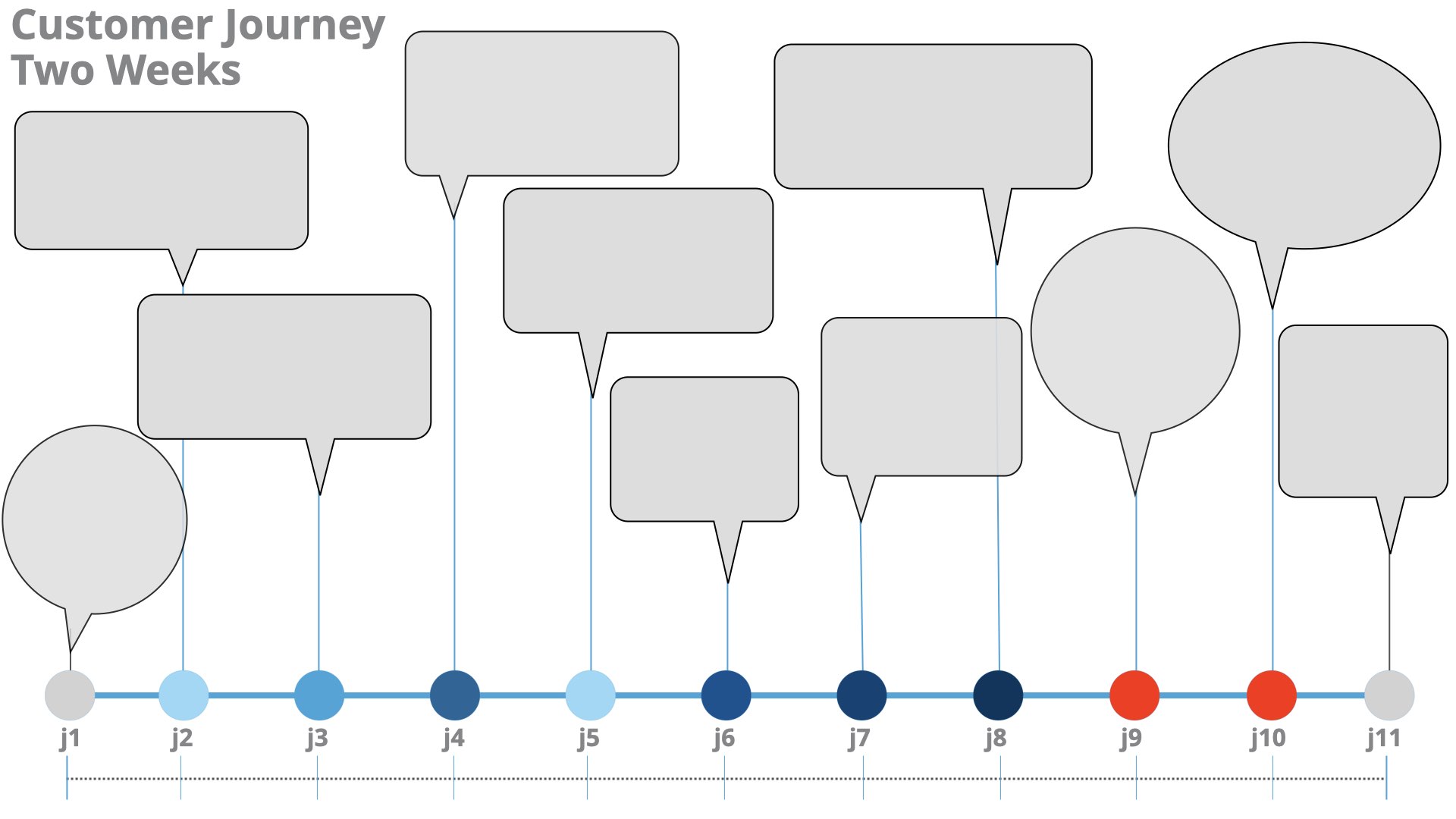 Customer Journey
Two Weeks

j1 j2 j3 j4 j5 j6 j7 j8 j9 j10 j11